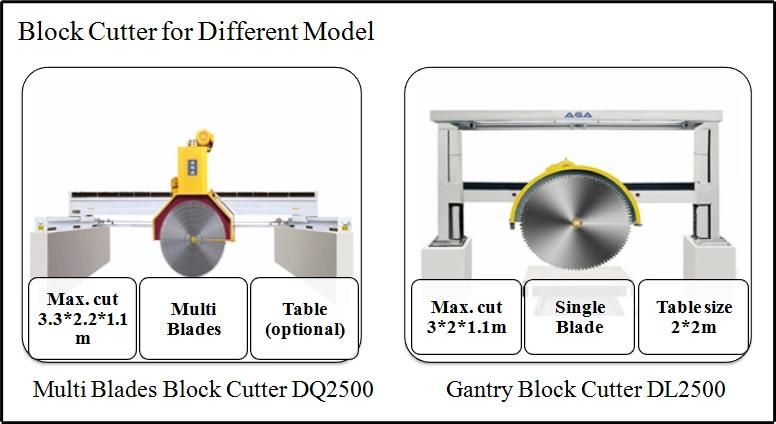 Block Cutter for Different Model

AGA

Max. cut 3.3*2.2*1.1 m

Multi Blades

Table (optional)

Multi Blades Block Cutter DQ2500

AGA

Max. cut 3*2*1.1m

Single Blade

Table size 2*2m

Gantry Block Cutter DL2500